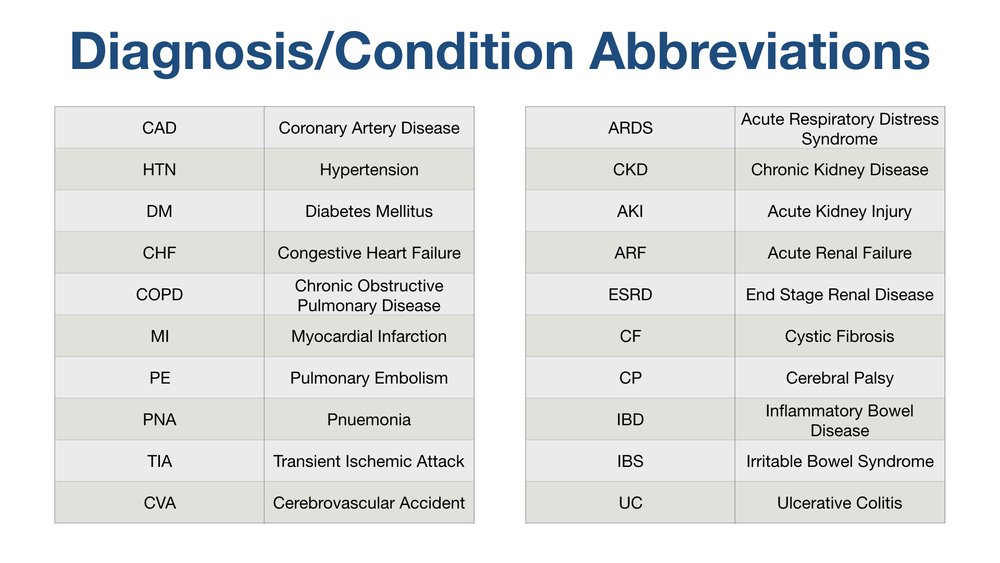 Diagnosis/Condition Abbreviations

| CAD | Coronary Artery Disease |
|---|---|
| HTN | Hypertension |
| DM | Diabetes Mellitus |
| CHF | Congestive Heart Failure |
| COPD | Chronic Obstructive Pulmonary Disease |
| MI | Myocardial Infarction |
| PE | Pulmonary Embolism |
| PNA | Pnuemonia |
| TIA | Transient Ischemic Attack |
| CVA | Cerebrovascular Accident |

| ARDS | Acute Respiratory Distress Syndrome |
|---|---|
| CKD | Chronic Kidney Disease |
| AKI | Acute Kidney Injury |
| ARF | Acute Renal Failure |
| ESRD | End Stage Renal Disease |
| CF | Cystic Fibrosis |
| CP | Cerebral Palsy |
| IBD | Inflammatory Bowel Disease |
| IBS | Irritable Bowel Syndrome |
| UC | Ulcerative Colitis |